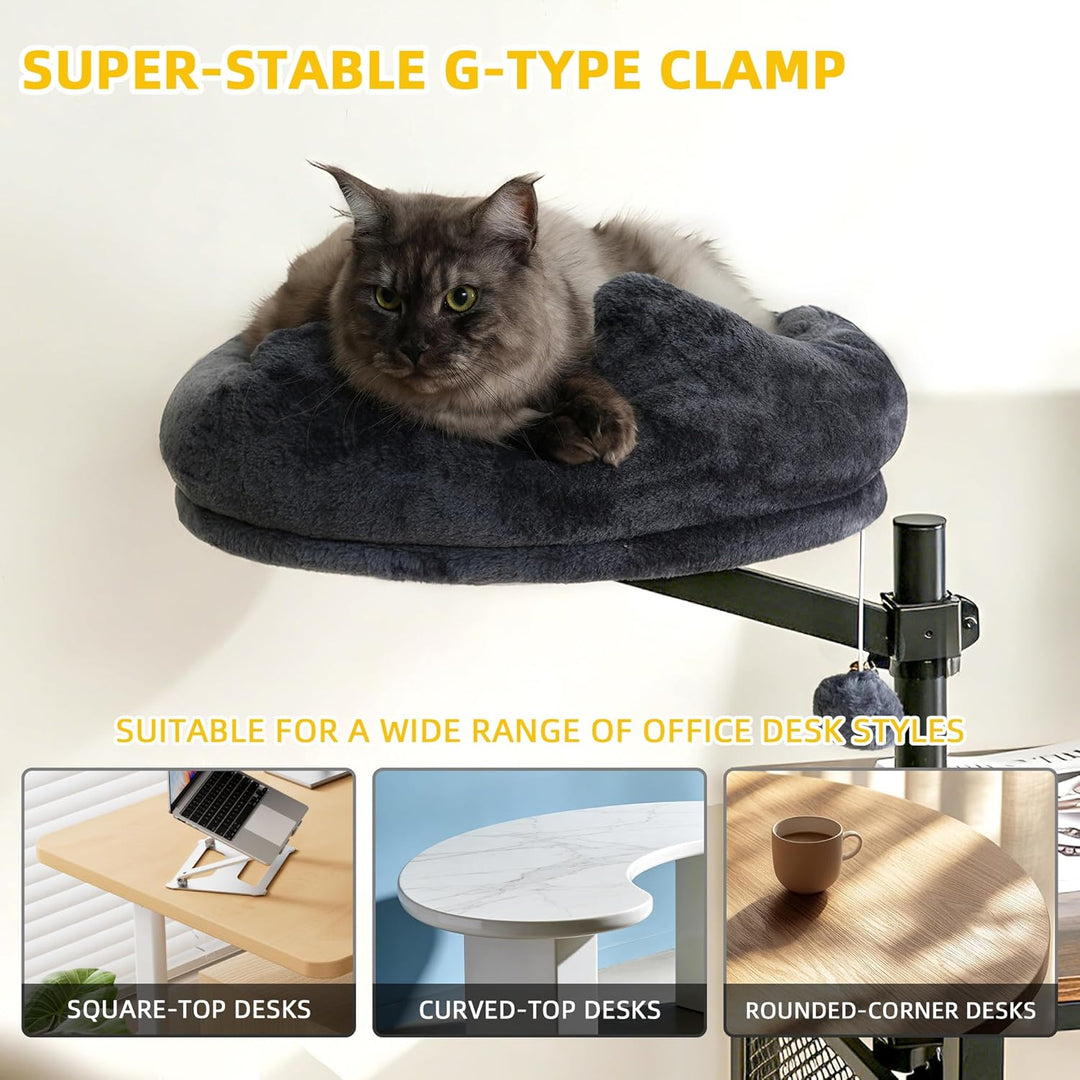 SUPER-STABLE G-TYPE CLAMP

SUITABLE FOR A WIDE RANGE OF OFFICE DESK STYLES

SQUARE-TOP DESKS

CURVED-TOP DESKS

ROUNDED-CORNER DESKS